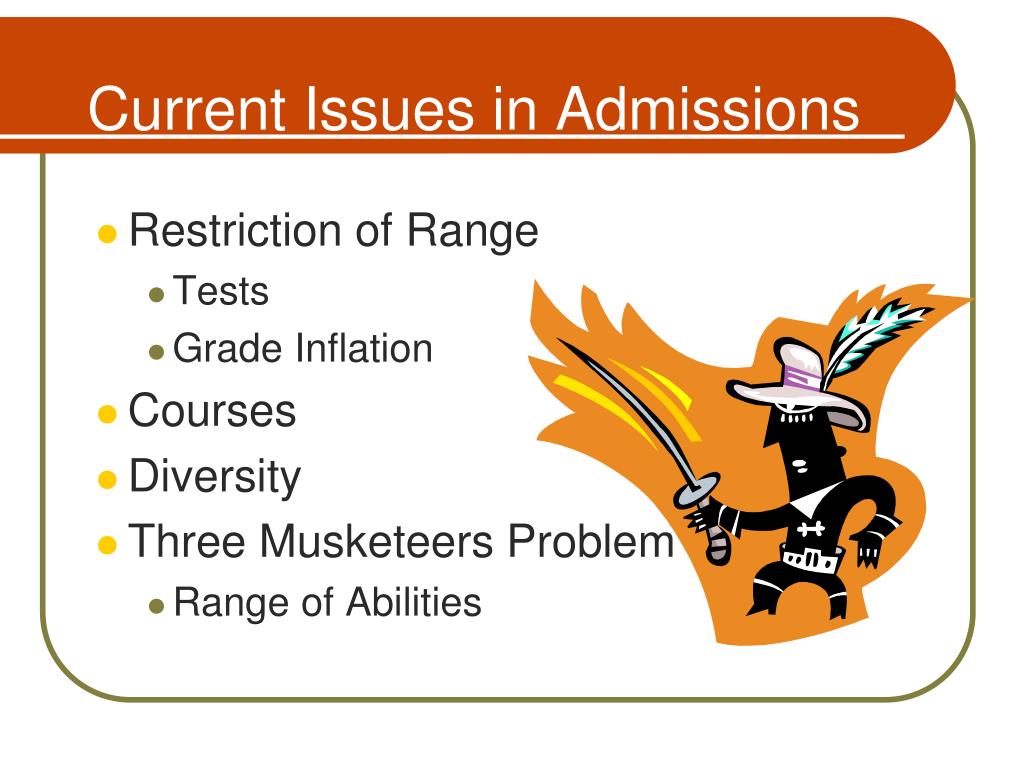 Current Issues in Admissions

- Restriction of Range
  - Tests
  - Grade Inflation
- Courses
- Diversity
- Three Musketeers Problem
  - Range of Abilities